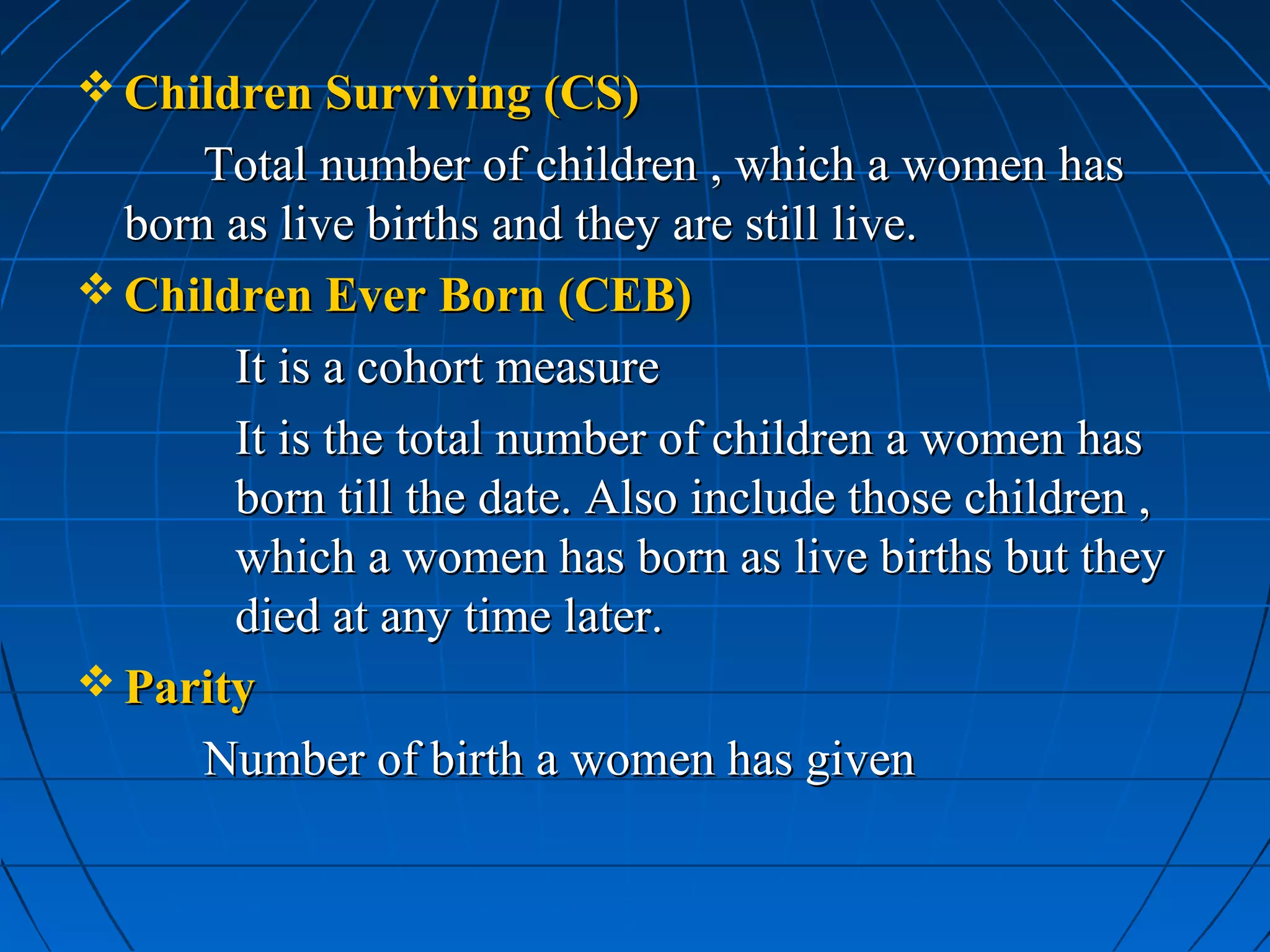 ❖ Children Surviving (CS)

Total number of children , which a women has born as live births and they are still live.

❖ Children Ever Born (CEB)

It is a cohort measure

It is the total number of children a women has born till the date. Also include those children , which a women has born as live births but they died at any time later.

❖ Parity

Number of birth a women has given